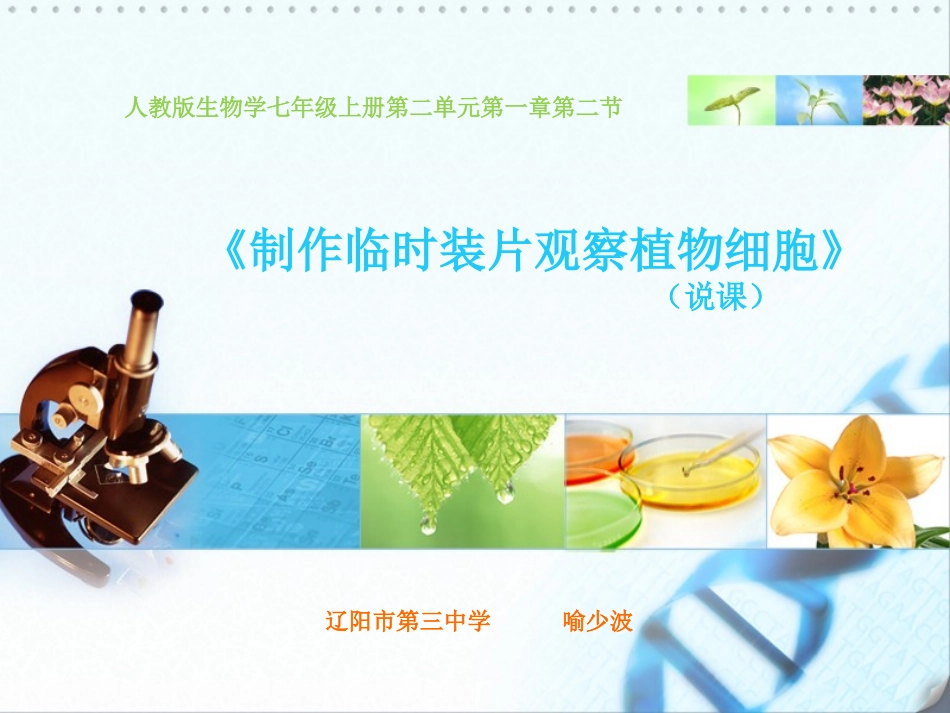 人教版生物学七年级上册第二单元第一章第二节

《制作临时装片观察植物细胞》
（说课）

辽阳市第三中学 喻少波